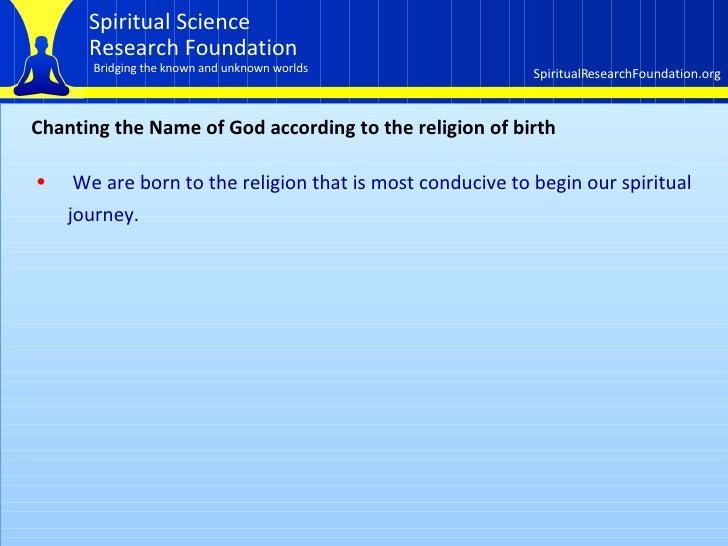 Spiritual Science
Research Foundation
Bridging the known and unknown worlds

SpiritualResearchFoundation.org

Chanting the Name of God according to the religion of birth

• We are born to the religion that is most conducive to begin our spiritual journey.